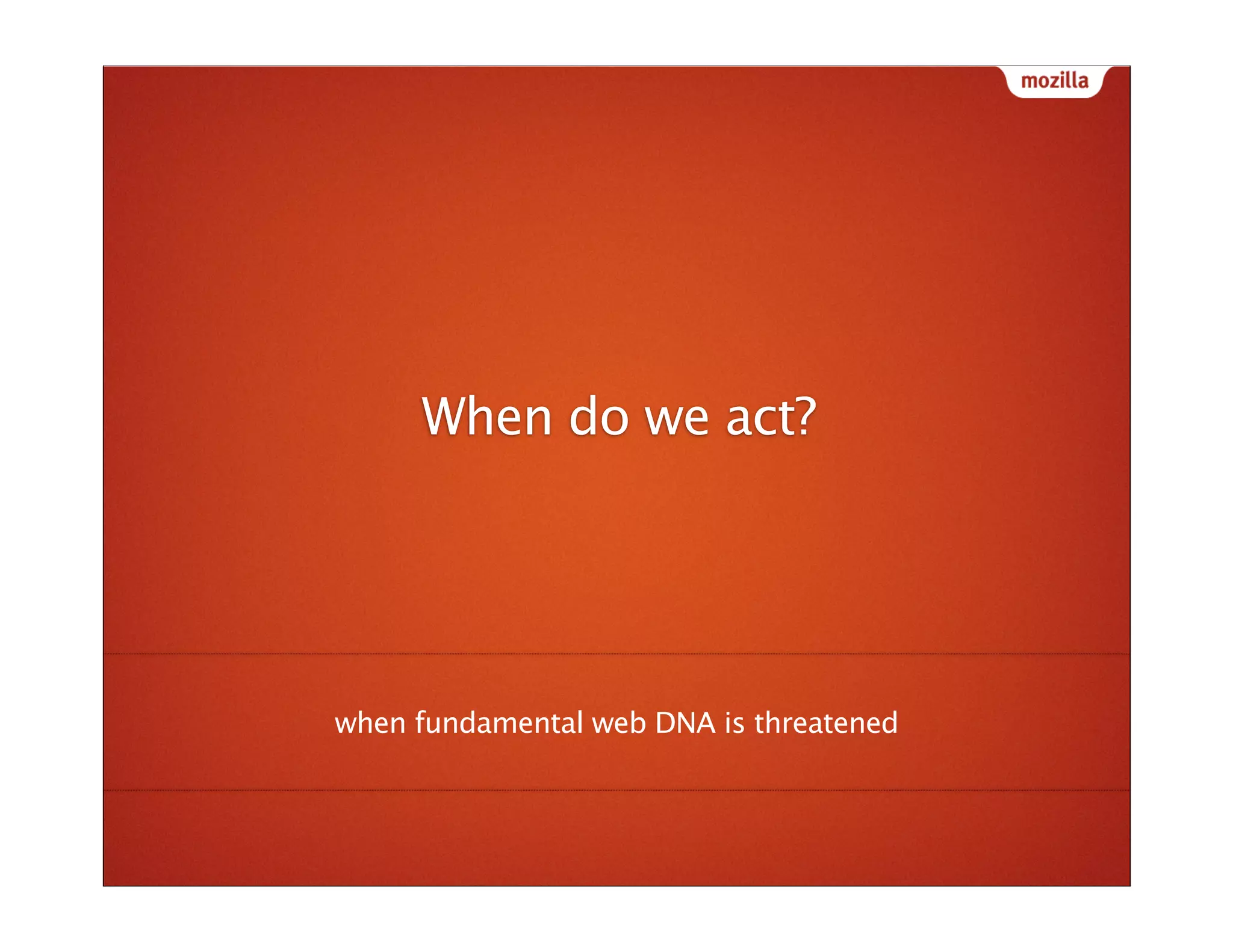 mozilla

When do we act?

when fundamental web DNA is threatened